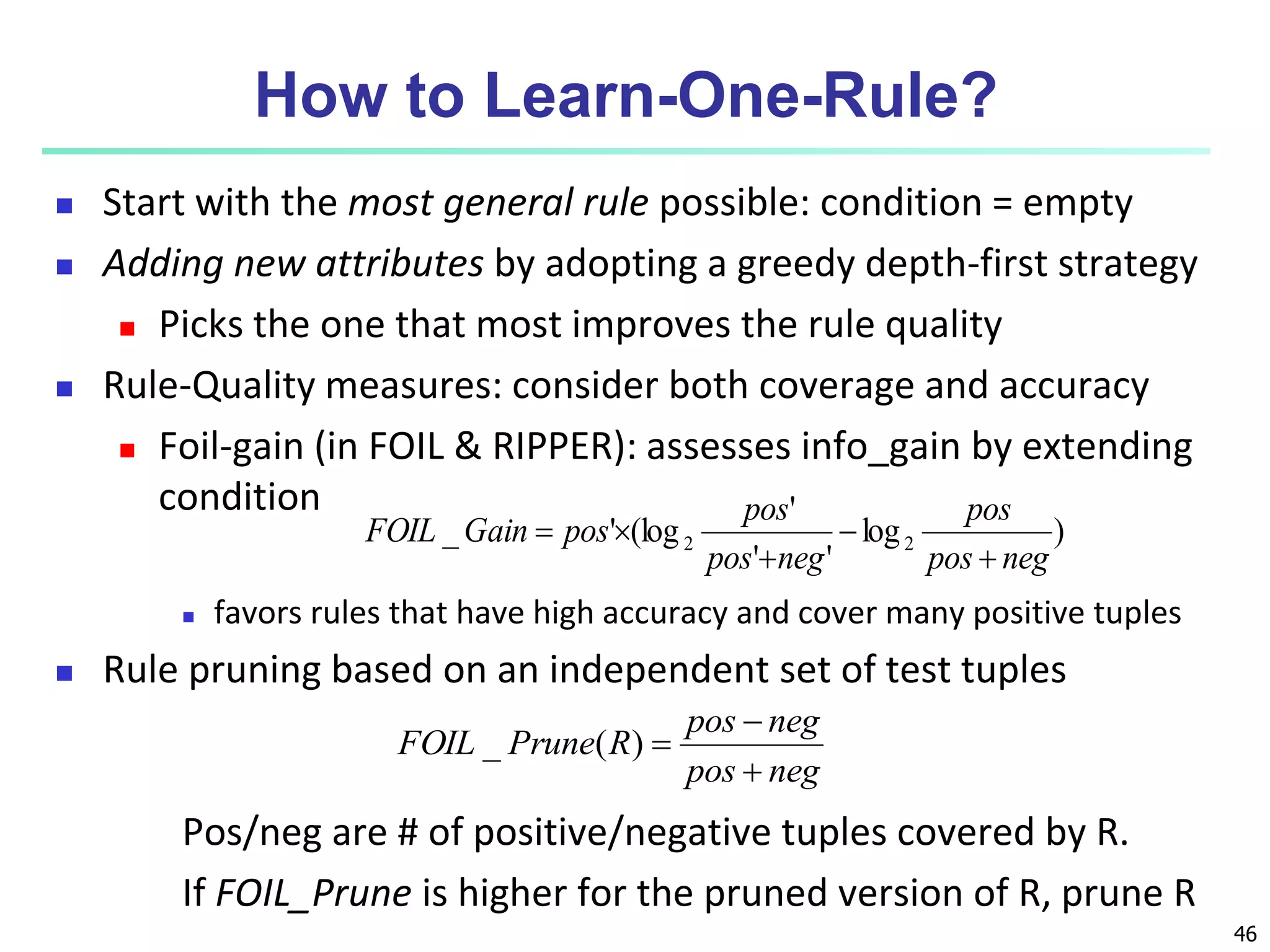 How to Learn-One-Rule?

Start with the most general rule possible: condition = empty

Adding new attributes by adopting a greedy depth-first strategy

Picks the one that most improves the rule quality

Rule-Quality measures: consider both coverage and accuracy

Foil-gain (in FOIL & RIPPER): assesses info_gain by extending condition

$FOIL\_Gain = pos' \times (\log_2 \frac{pos'}{pos'+neg'} - \log_2 \frac{pos}{pos+neg})$

favors rules that have high accuracy and cover many positive tuples

Rule pruning based on an independent set of test tuples

$FOIL\_Prune(R) = \frac{pos-neg}{pos+neg}$

Pos/neg are # of positive/negative tuples covered by R.

If FOIL_Prune is higher for the pruned version of R, prune R

46